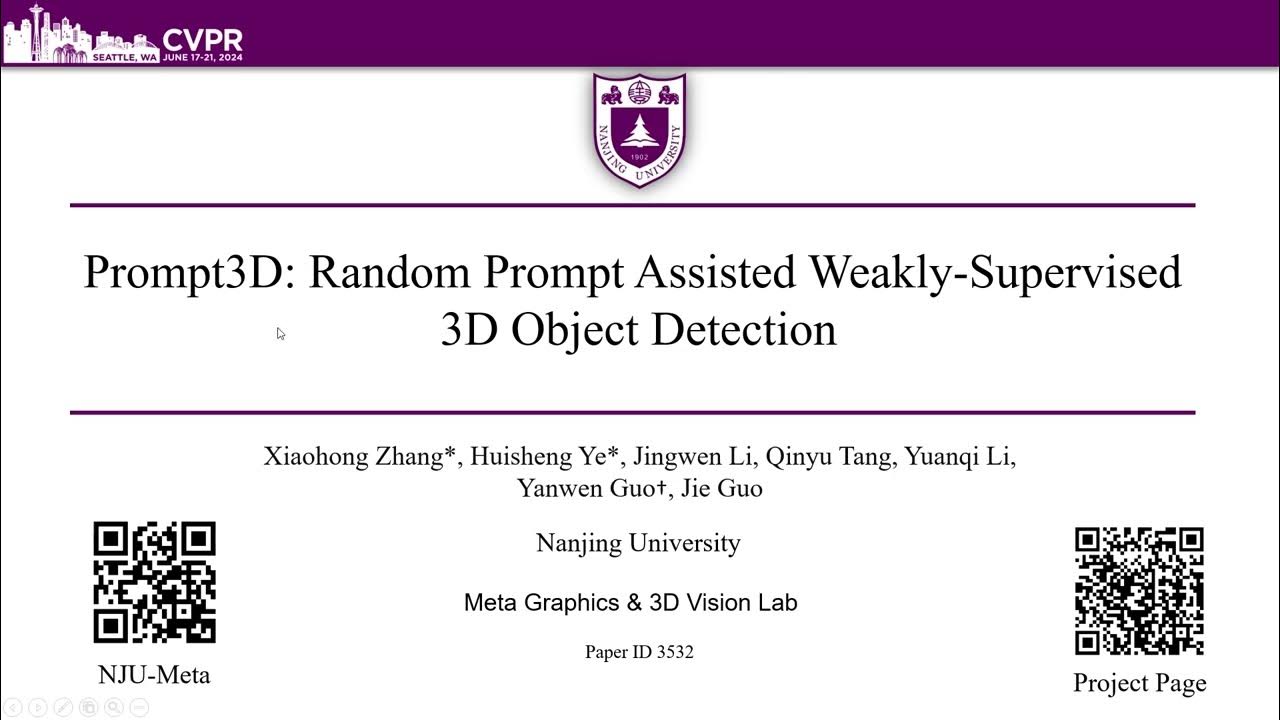 CVPR
SEATTLE, WA JUNE 17-21, 2024

NANJING UNIVERSITY
1902

Prompt3D: Random Prompt Assisted Weakly-Supervised 3D Object Detection

Xiaohong Zhang*, Huisheng Ye*, Jingwen Li, Qinyu Tang, Yuanqi Li, Yanwen Guo†, Jie Guo

Nanjing University

Meta Graphics & 3D Vision Lab

Paper ID 3532

NJU-Meta

Project Page